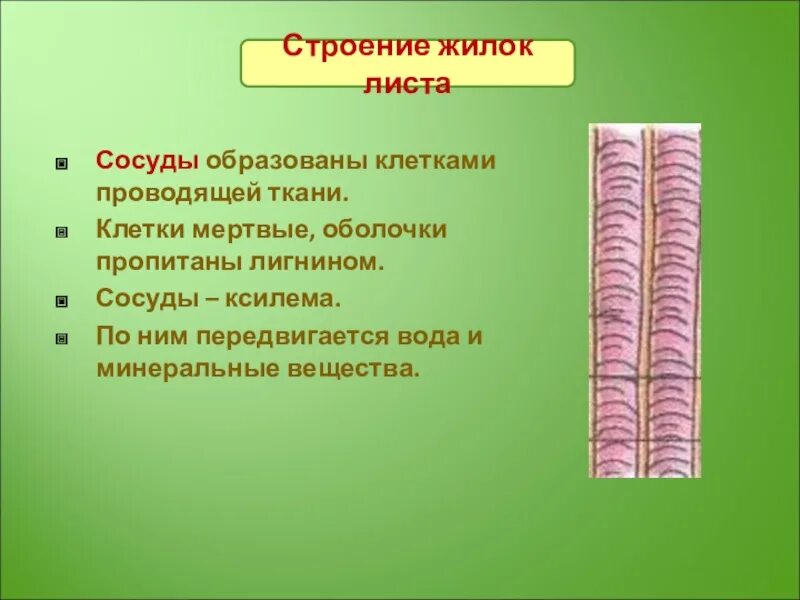 Строение жилок листа

Сосуды образованы клетками проводящей ткани.

Клетки мертвые, оболочки пропитаны лигнином.

Сосуды – ксилема.

По ним передвигается вода и минеральные вещества.